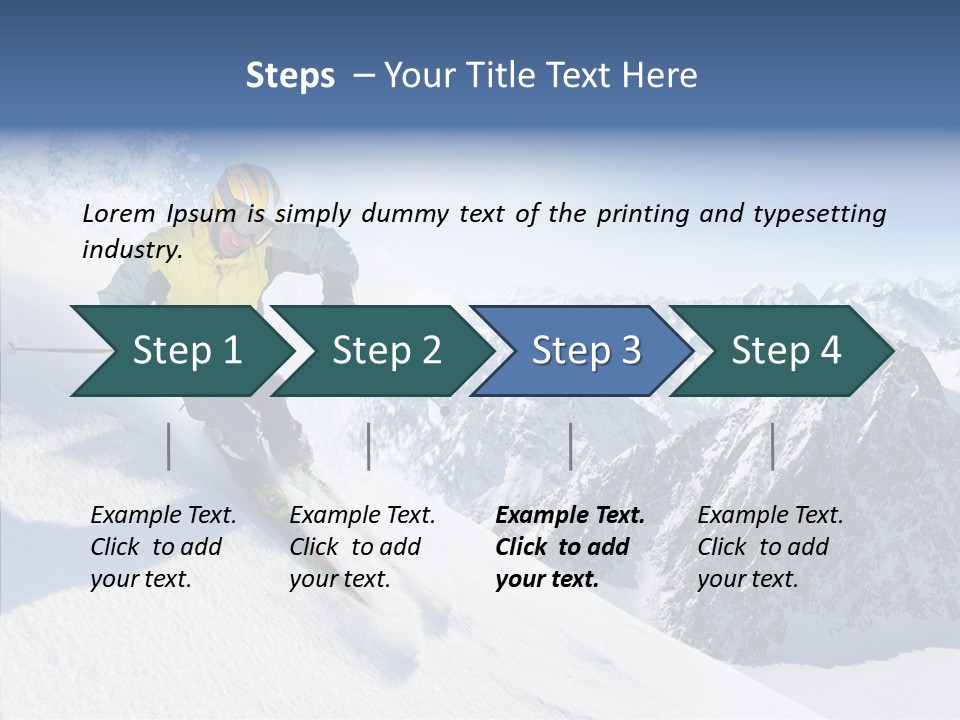 Steps – Your Title Text Here

Lorem Ipsum is simply dummy text of the printing and typesetting industry.

Step 1

Step 2

Step 3

Step 4

Example Text. Click to add your text.

Example Text. Click to add your text.

Example Text. Click to add your text.

Example Text. Click to add your text.